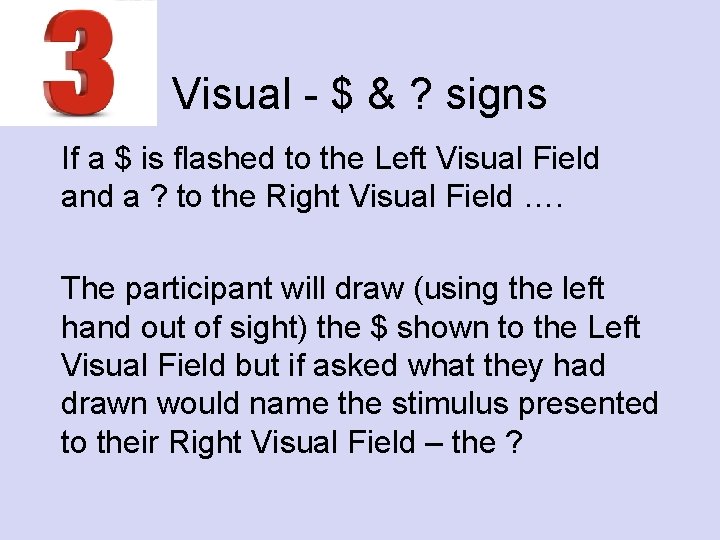 3

Visual - \$ & ? signs

If a \$ is flashed to the Left Visual Field and a ? to the Right Visual Field ….

The participant will draw (using the left hand out of sight) the \$ shown to the Left Visual Field but if asked what they had drawn would name the stimulus presented to their Right Visual Field – the ?